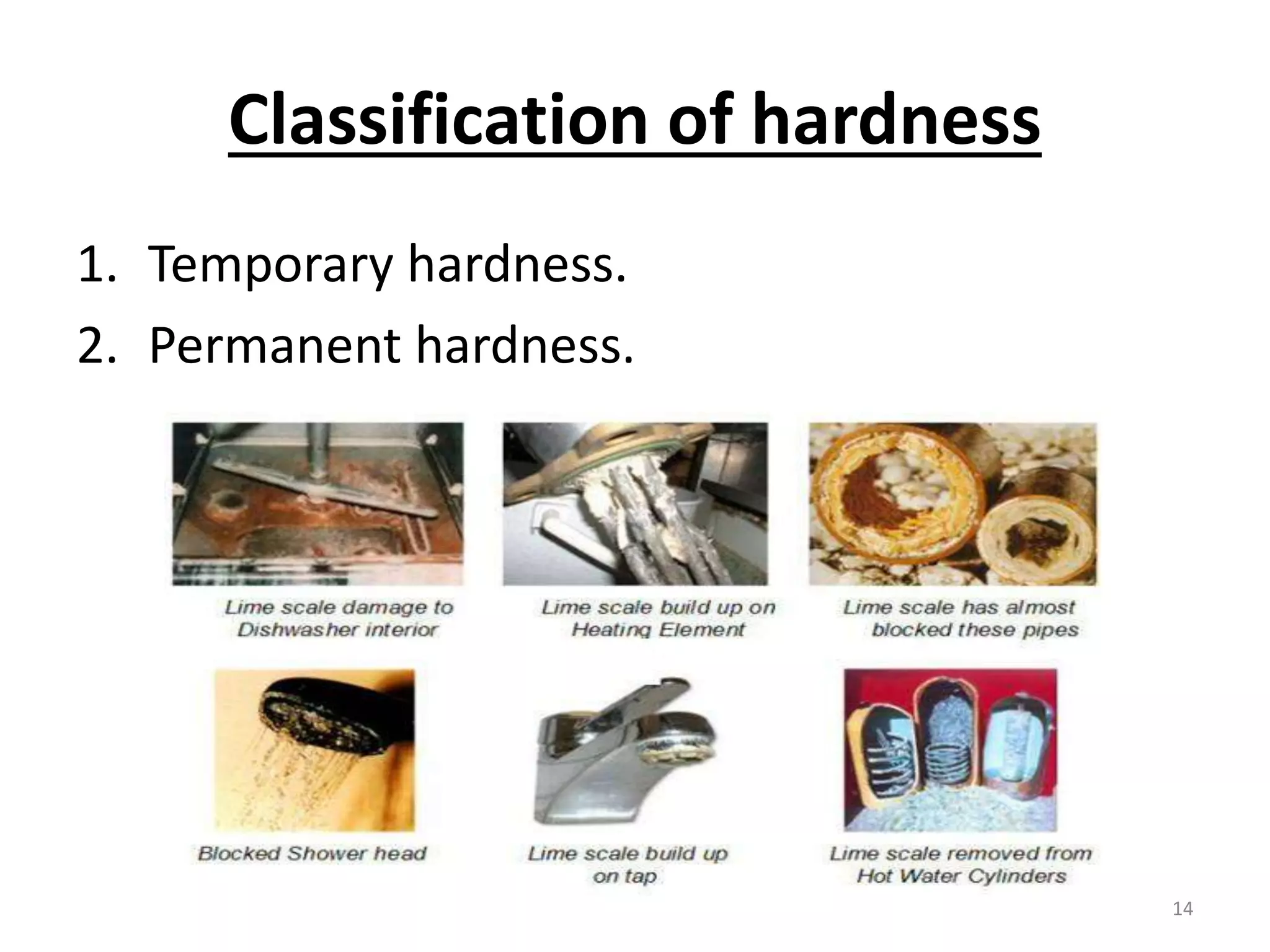 Classification of hardness

1. Temporary hardness.
2. Permanent hardness.

Lime scale damage to Dishwasher interior

Lime scale build up on Heating Element

Lime scale has almost blocked these pipes

Blocked Shower head

Lime scale build up on tap

Lime scale removed from Hot Water Cylinders

14